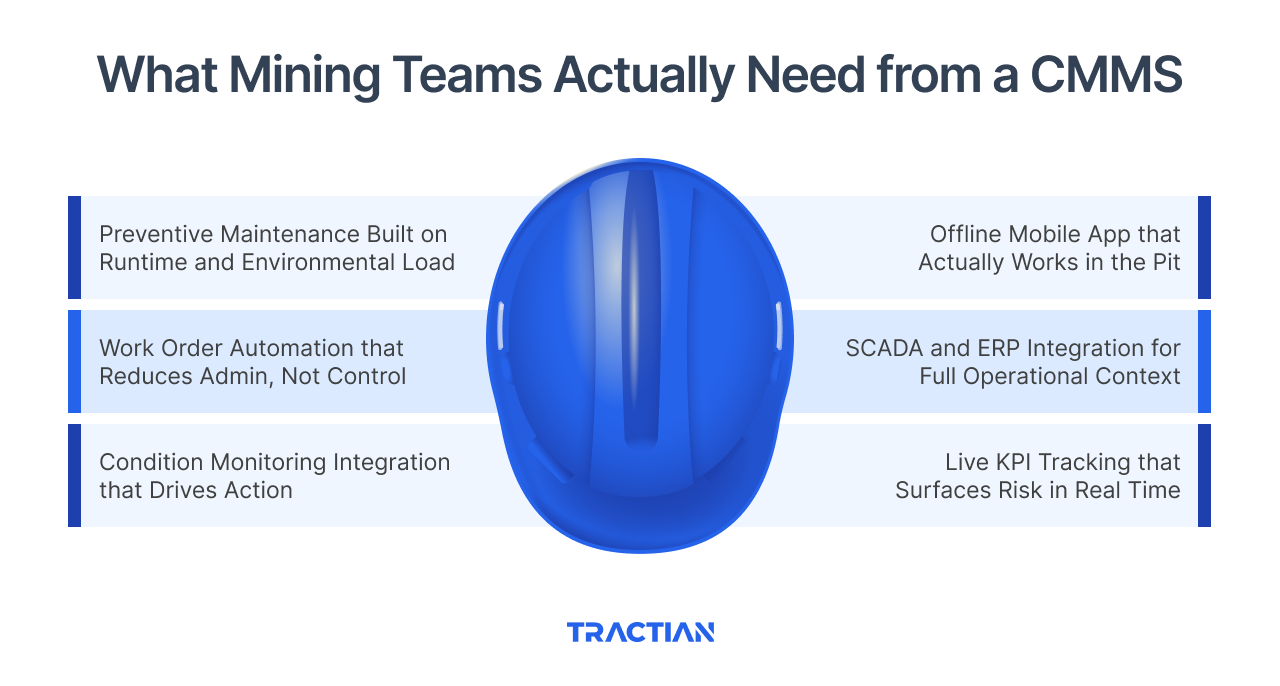 What Mining Teams Actually Need from a CMMS

Preventive Maintenance Built on Runtime and Environmental Load

Work Order Automation that Reduces Admin, Not Control

Condition Monitoring Integration that Drives Action

Offline Mobile App that Actually Works in the Pit

SCADA and ERP Integration for Full Operational Context

Live KPI Tracking that Surfaces Risk in Real Time

TRACTIAN